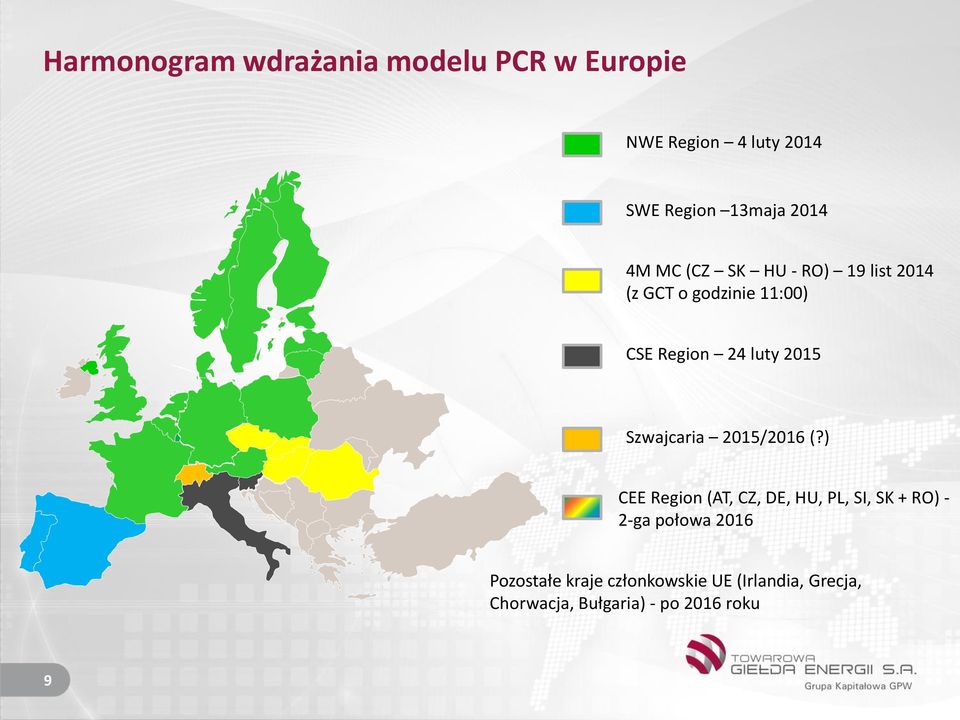 Harmonogram wdrażania modelu PCR w Europie

NWE Region – 4 luty 2014

SWE Region –13maja 2014

4M MC (CZ – SK – HU - RO) – 19 list 2014 (z GCT o godzinie 11:00)

CSE Region – 24 luty 2015

Szwajcaria – 2015/2016 (?)

CEE Region (AT, CZ, DE, HU, PL, SI, SK + RO) - 2-ga połowa 2016

Pozostałe kraje członkowskie UE (Irlandia, Grecja, Chorwacja, Bułgaria) - po 2016 roku

9

TOWAROWA GIEŁDA ENERGII S.A.
Grupa Kapitałowa GPW